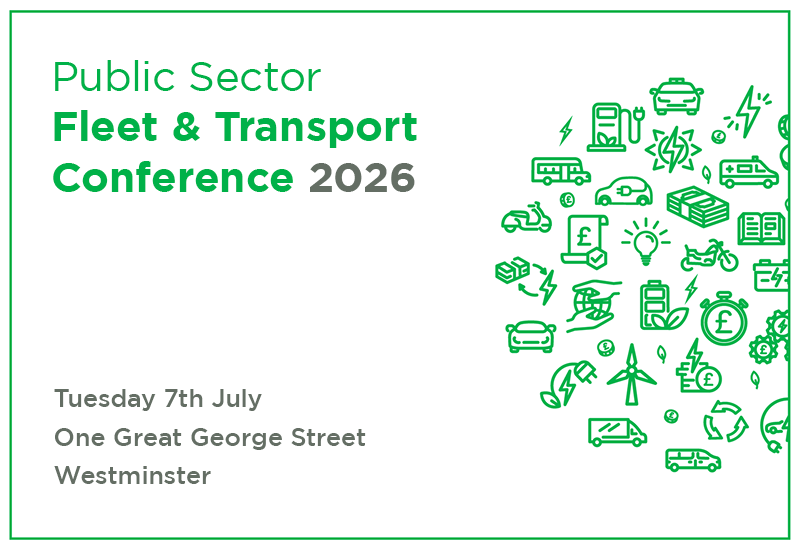 Public Sector
Fleet & Transport Conference 2026

Tuesday 7th July
One Great George Street
Westminster